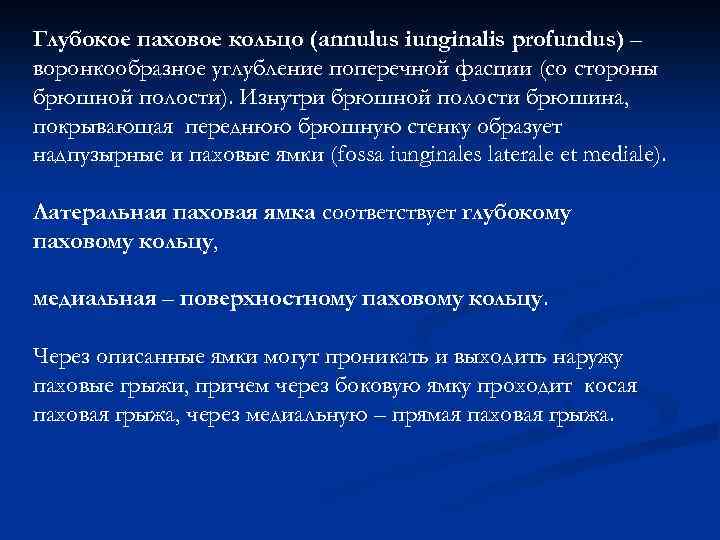 Глубокое паховое кольцо (annulus iunginalis profundus) – воронкообразное углубление поперечной фасции (со стороны брюшной полости). Изнутри брюшной полости брюшина, покрывающая переднюю брюшную стенку образует надпузырные и паховые ямки (fossa iunginales laterale et mediale).

Латеральная паховая ямка соответствует глубокому паховому кольцу,

медиальная – поверхностному паховому кольцу.

Через описанные ямки могут проникать и выходить наружу паховые грыжи, причем через боковую ямку проходит косая паховая грыжа, через медиальную – прямая паховая грыжа.